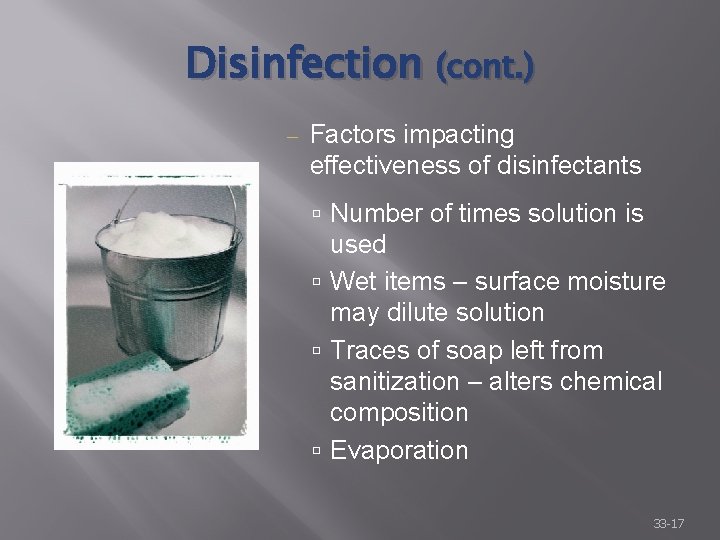 Disinfection (cont.)

– Factors impacting effectiveness of disinfectants

▫ Number of times solution is used
▫ Wet items – surface moisture may dilute solution
▫ Traces of soap left from sanitization – alters chemical composition
▫ Evaporation

33-17